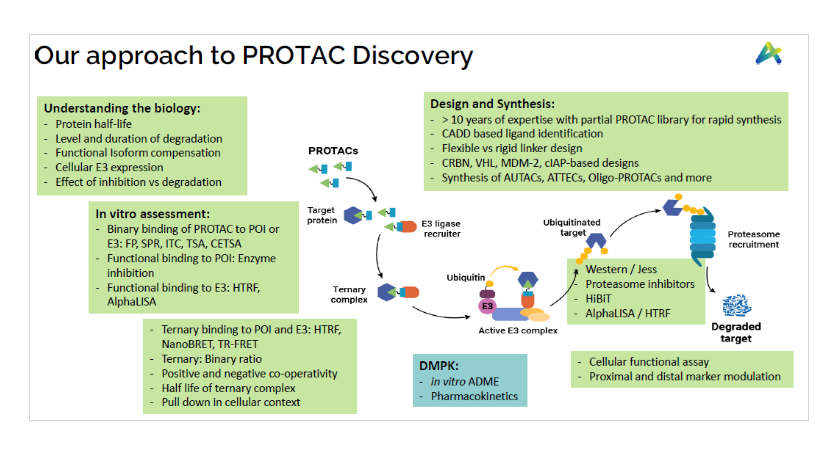 Our approach to PROTAC Discovery

Understanding the biology:
- Protein half-life
- Level and duration of degradation
- Functional Isoform compensation
- Cellular E3 expression
- Effect of inhibition vs degradation

In vitro assessment:
- Binary binding of PROTAC to POI or E3: FP, SPR, ITC, TSA, CETSA
- Functional binding to POI: Enzyme inhibition
- Functional binding to E3: HTRF, AlphaLISA

- Ternary binding to POI and E3: HTRF, NanoBRET, TR-FRET
- Ternary: Binary ratio
- Positive and negative co-operativity
- Half life of ternary complex
- Pull down in cellular context

Design and Synthesis:
- > 10 years of expertise with partial PROTAC library for rapid synthesis
- CADD based ligand identification
- Flexible vs rigid linker design
- CRBN, VHL, MDM-2, cIAP-based designs
- Synthesis of AUTACs, ATTECs, Oligo-PROTACs and more

PROTACs

Target protein

E3 ligase recruiter

Ternary complex

Ubiquitin

E3

Active E3 complex

Ubiquitinated target

Proteasome recruitment

Degraded target

- Western / Jess
- Proteasome inhibitors
- HiBiT
- AlphaLISA / HTRF

DMPK:
- in vitro ADME
- Pharmacokinetics

- Cellular functional assay
- Proximal and distal marker modulation